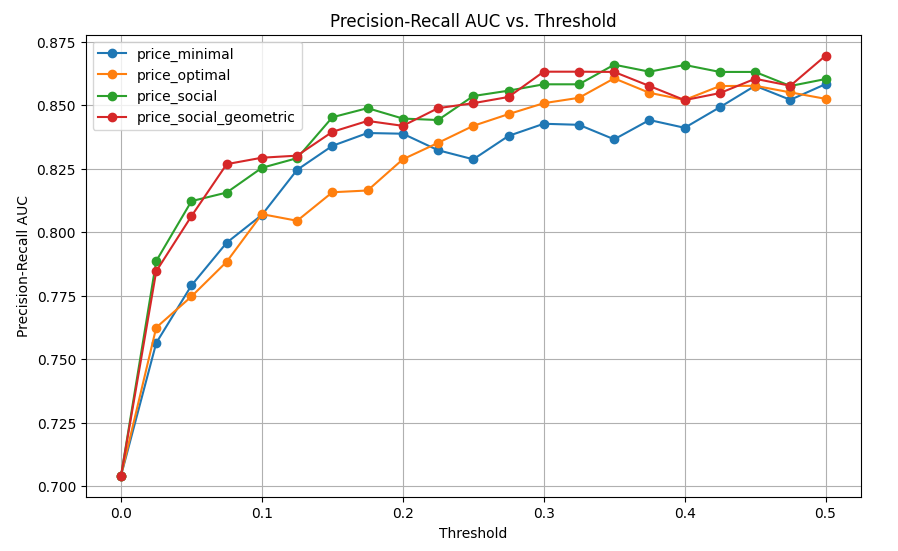 Precision-Recall AUC vs. Threshold

price_minimal
price_optimal
price_social
price_social_geometric

Precision-Recall AUC

0.875
0.850
0.825
0.800
0.775
0.750
0.725
0.700

0.0
0.1
0.2
0.3
0.4
0.5

Threshold